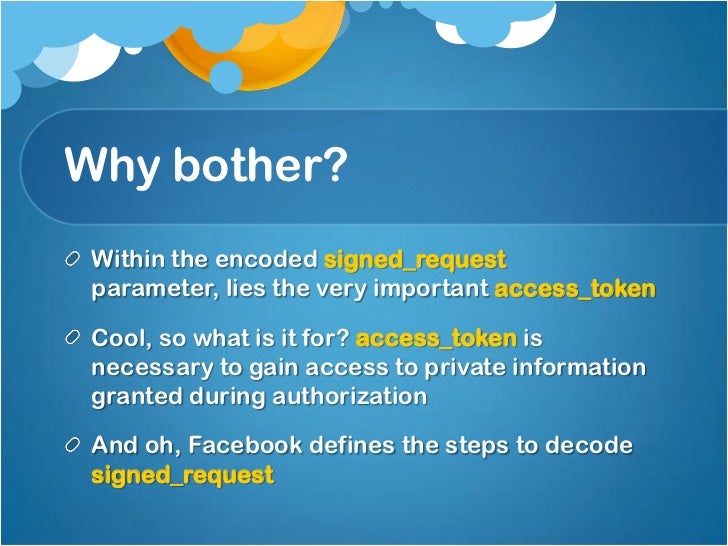 Why bother?

Within the encoded signed_request parameter, lies the very important access_token

Cool, so what is it for? access_token is necessary to gain access to private information granted during authorization

And oh, Facebook defines the steps to decode signed_request